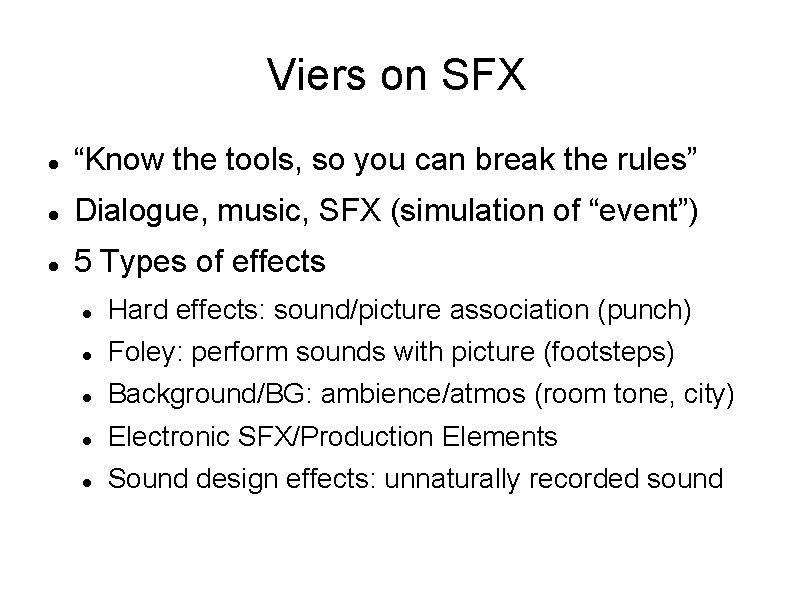 Viers on SFX

- “Know the tools, so you can break the rules”
- Dialogue, music, SFX (simulation of “event”)
- 5 Types of effects
  - Hard effects: sound/picture association (punch)
  - Foley: perform sounds with picture (footsteps)
  - Background/BG: ambience/atmos (room tone, city)
  - Electronic SFX/Production Elements
  - Sound design effects: unnaturally recorded sound